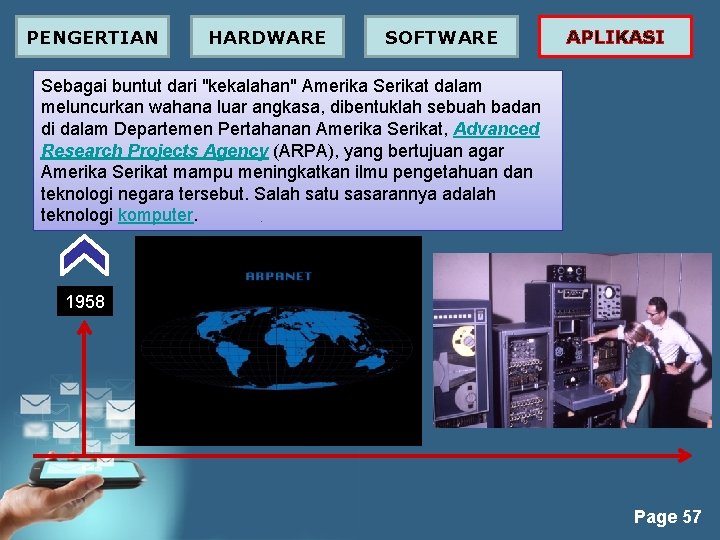 PENGERTIAN

HARDWARE

SOFTWARE

APLIKASI

Sebagai buntut dari "kekalahan" Amerika Serikat dalam meluncurkan wahana luar angkasa, dibentuklah sebuah badan di dalam Departemen Pertahanan Amerika Serikat, Advanced Research Projects Agency (ARPA), yang bertujuan agar Amerika Serikat mampu meningkatkan ilmu pengetahuan dan teknologi negara tersebut. Salah satu sasarannya adalah teknologi komputer.

1958

ARPANET

Page 57